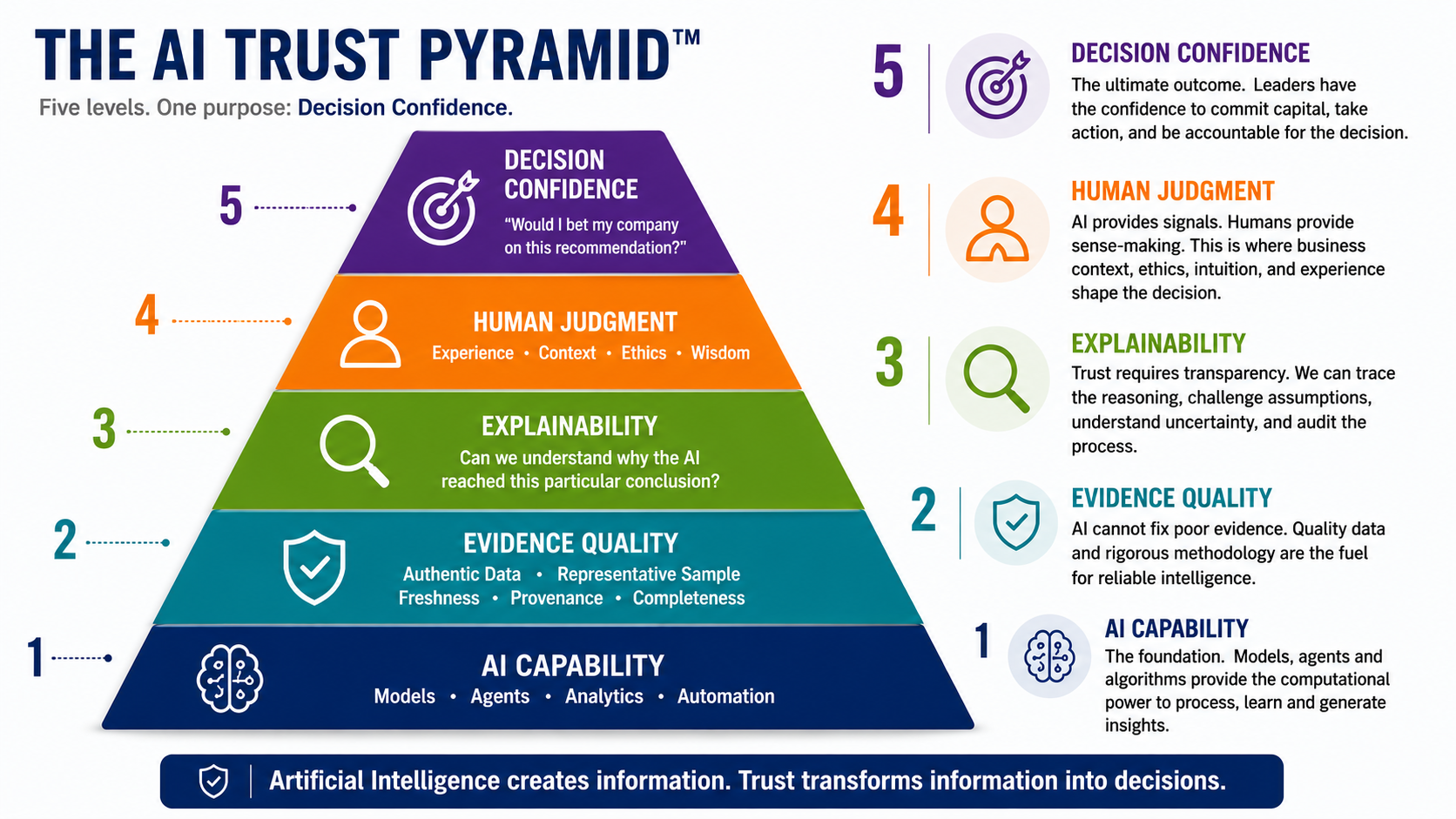 THE AI TRUST PYRAMID™

Five levels. One purpose: Decision Confidence.

5 DECISION CONFIDENCE
"Would I bet my company on this recommendation?"

4 HUMAN JUDGMENT
Experience • Context • Ethics • Wisdom

3 EXPLAINABILITY
Can we understand why the AI reached this particular conclusion?

2 EVIDENCE QUALITY
Authentic Data • Representative Sample
Freshness • Provenance • Completeness

1 AI CAPABILITY
Models • Agents • Analytics • Automation

5 DECISION CONFIDENCE
The ultimate outcome. Leaders have the confidence to commit capital, take action, and be accountable for the decision.

4 HUMAN JUDGMENT
AI provides signals. Humans provide sense-making. This is where business context, ethics, intuition, and experience shape the decision.

3 EXPLAINABILITY
Trust requires transparency. We can trace the reasoning, challenge assumptions, understand uncertainty, and audit the process.

2 EVIDENCE QUALITY
AI cannot fix poor evidence. Quality data and rigorous methodology are the fuel for reliable intelligence.

1 AI CAPABILITY
The foundation. Models, agents and algorithms provide the computational power to process, learn and generate insights.

Artificial Intelligence creates information. Trust transforms information into decisions.